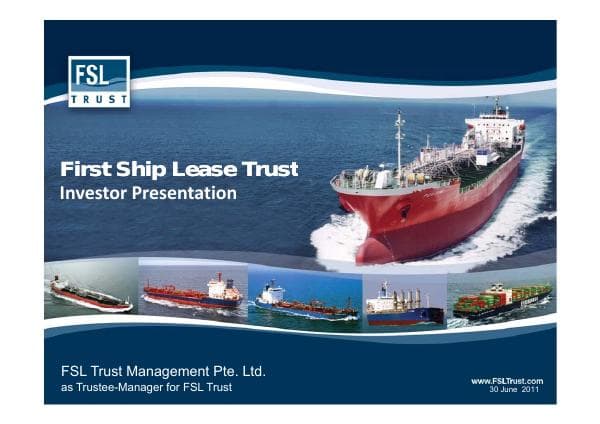 FSL
TRUST

First Ship Lease Trust
Investor Presentation

FSL Trust Management Pte. Ltd.
as Trustee-Manager for FSL Trust

www.FSLTrust.com
30 June 2011